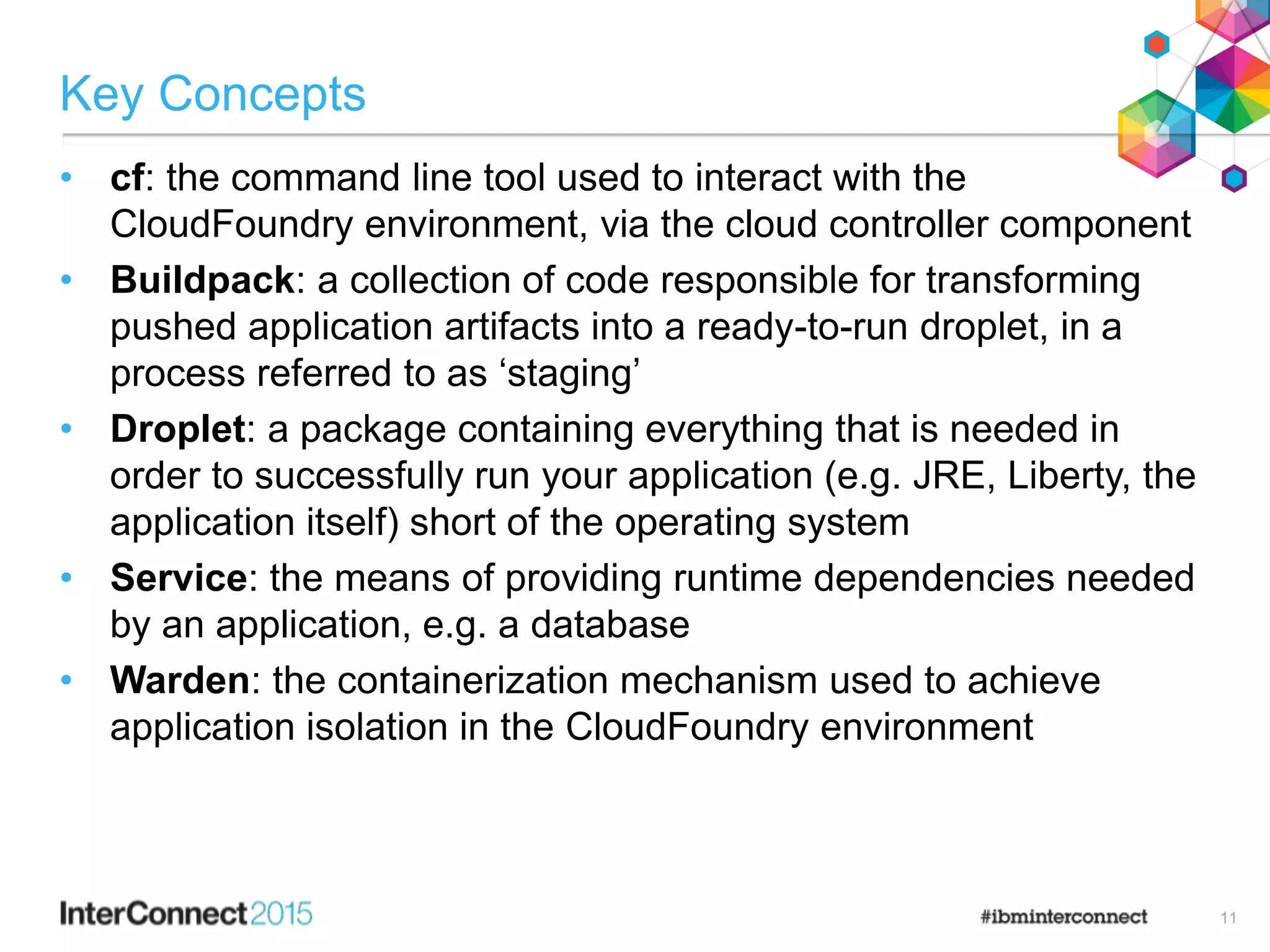 Key Concepts

• cf: the command line tool used to interact with the CloudFoundry environment, via the cloud controller component

• Buildpack: a collection of code responsible for transforming pushed application artifacts into a ready-to-run droplet, in a process referred to as ‘staging’

• Droplet: a package containing everything that is needed in order to successfully run your application (e.g. JRE, Liberty, the application itself) short of the operating system

• Service: the means of providing runtime dependencies needed by an application, e.g. a database

• Warden: the containerization mechanism used to achieve application isolation in the CloudFoundry environment

InterConnect2015

#ibminterconnect

11